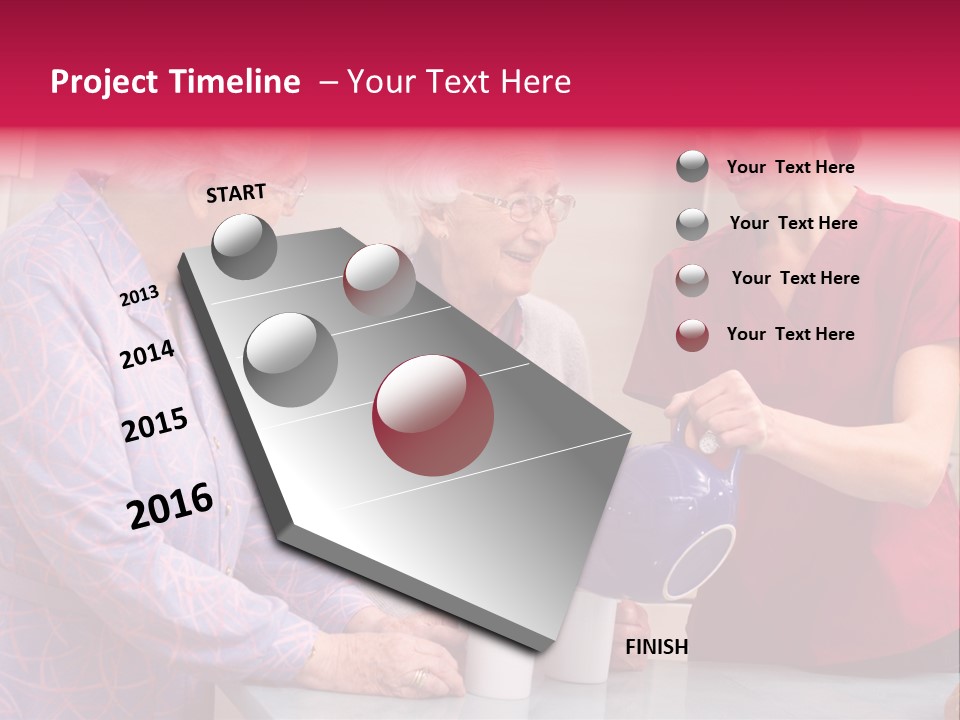 Project Timeline – Your Text Here

START

2013

2014

2015

2016

FINISH

Your Text Here

Your Text Here

Your Text Here

Your Text Here